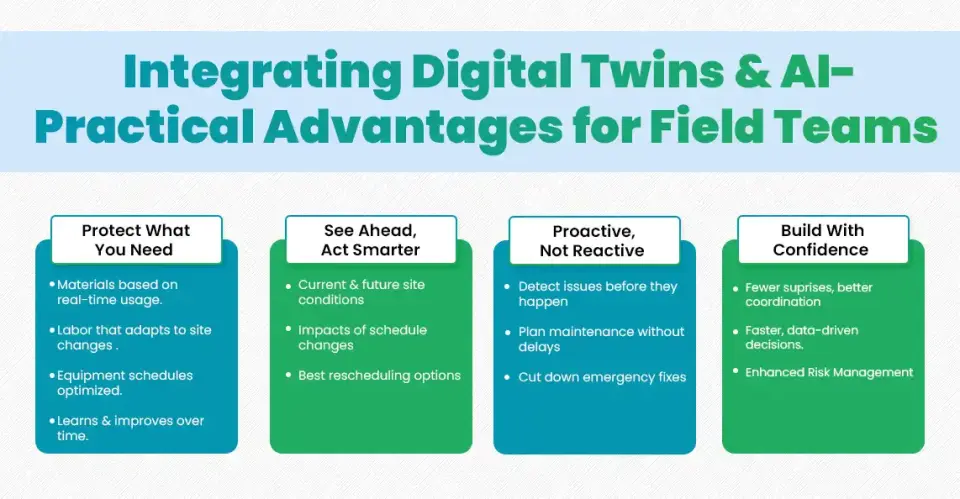 Integrating Digital Twins & AI-Practical Advantages for Field Teams

Protect What You Need

• Materials based on real-time usage.

• Labor that adapts to site changes .

• Equipment schedules optimized.

• Learns & improves over time.

See Ahead, Act Smarter

• Current & future site conditions

• Impacts of schedule changes

• Best rescheduling options

Proactive, Not Reactive

• Detect issues before they happen

• Plan maintenance without delays

• Cut down emergency fixes

Build With Confidence

• Fewer suprises, better coordination

• Faster, data-driven decisions.

• Enhanced Risk Management